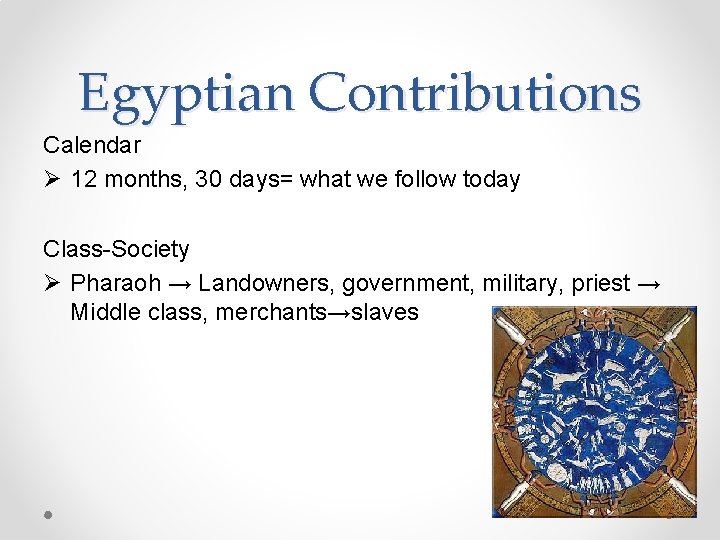 Egyptian Contributions

Calendar

➢ 12 months, 30 days= what we follow today

Class-Society

➢ Pharaoh → Landowners, government, military, priest → Middle class, merchants→slaves